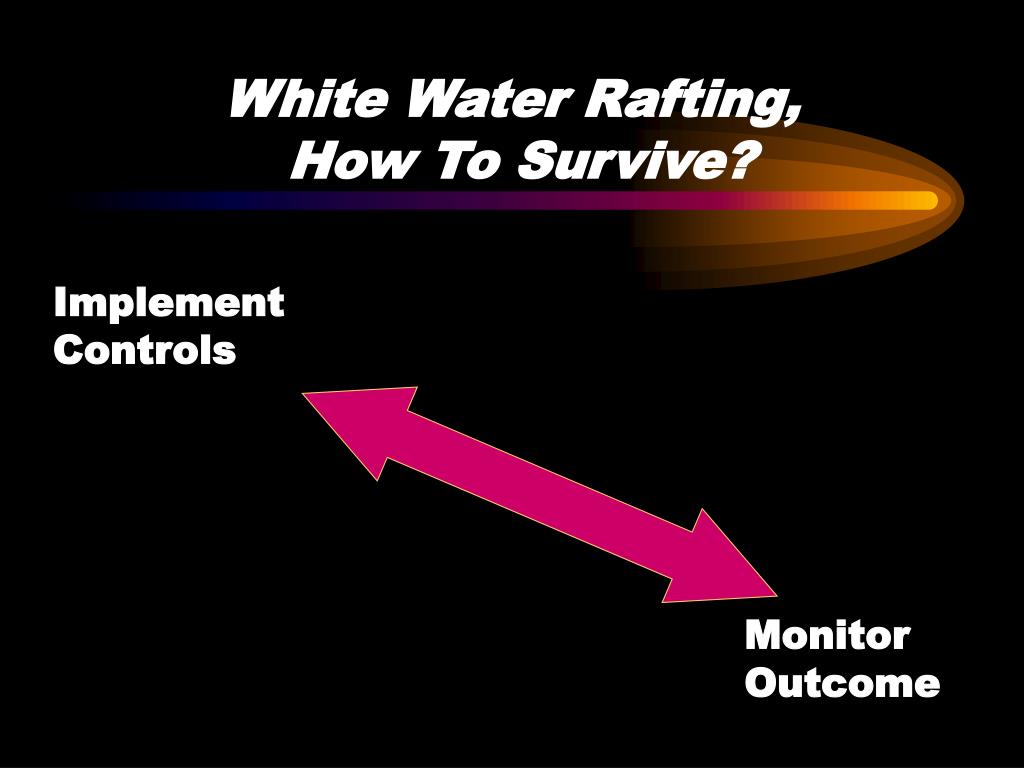 White Water Rafting,
How To Survive?

Implement Controls

Monitor Outcome